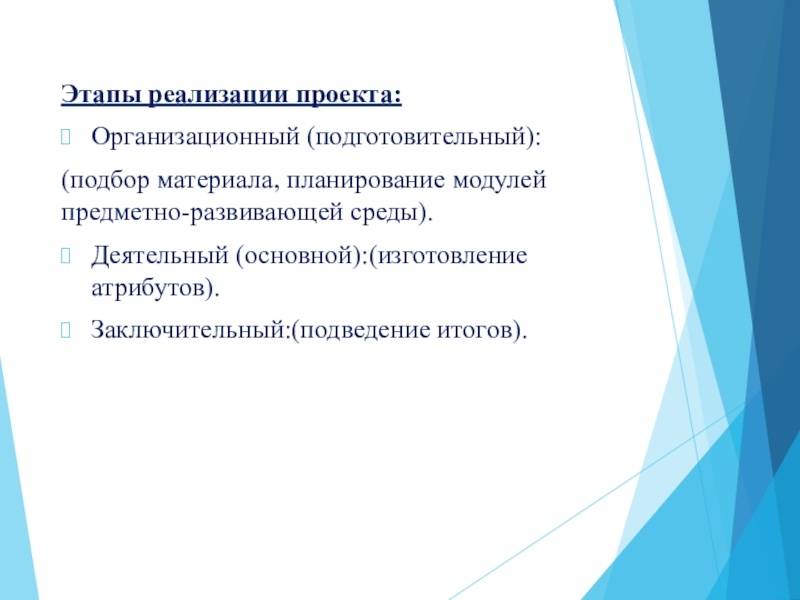 Этапы реализации проекта:

Организационный (подготовительный):

(подбор материала, планирование модулей предметно-развивающей среды).

Деятельный (основной):(изготовление атрибутов).

Заключительный:(подведение итогов).